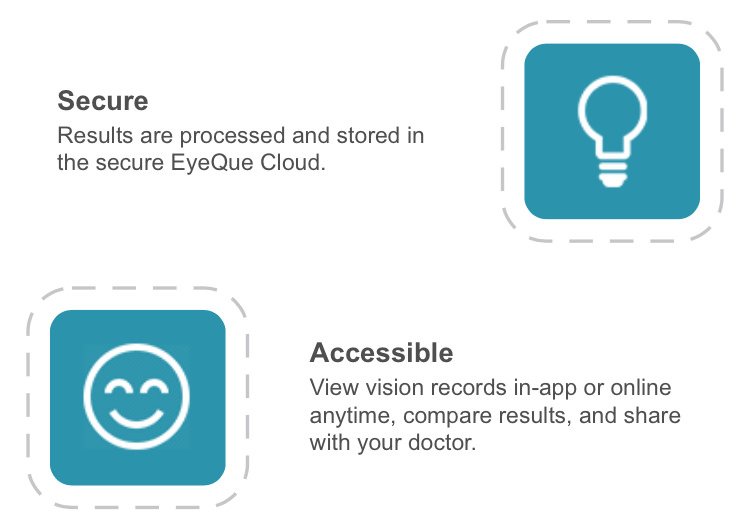 Secure
Results are processed and stored in the secure EyeQue Cloud.

Accessible
View vision records in-app or online anytime, compare results, and share with your doctor.